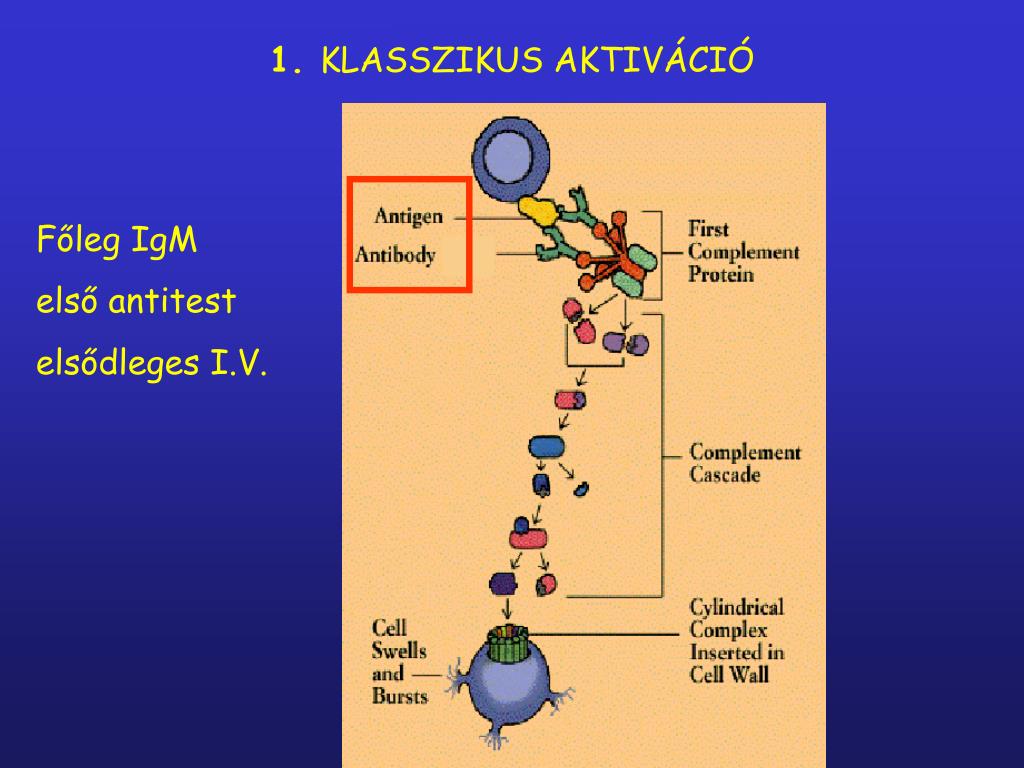 1. KLASSZIKUS AKTIVÁCIÓ

Főleg IgM

első antitest

elsődleges I.V.

Antigen

Antibody

First Complement Protein

Complement Cascade

Cylindrical Complex Inserted in Cell Wall

Cell Swells and Bursts